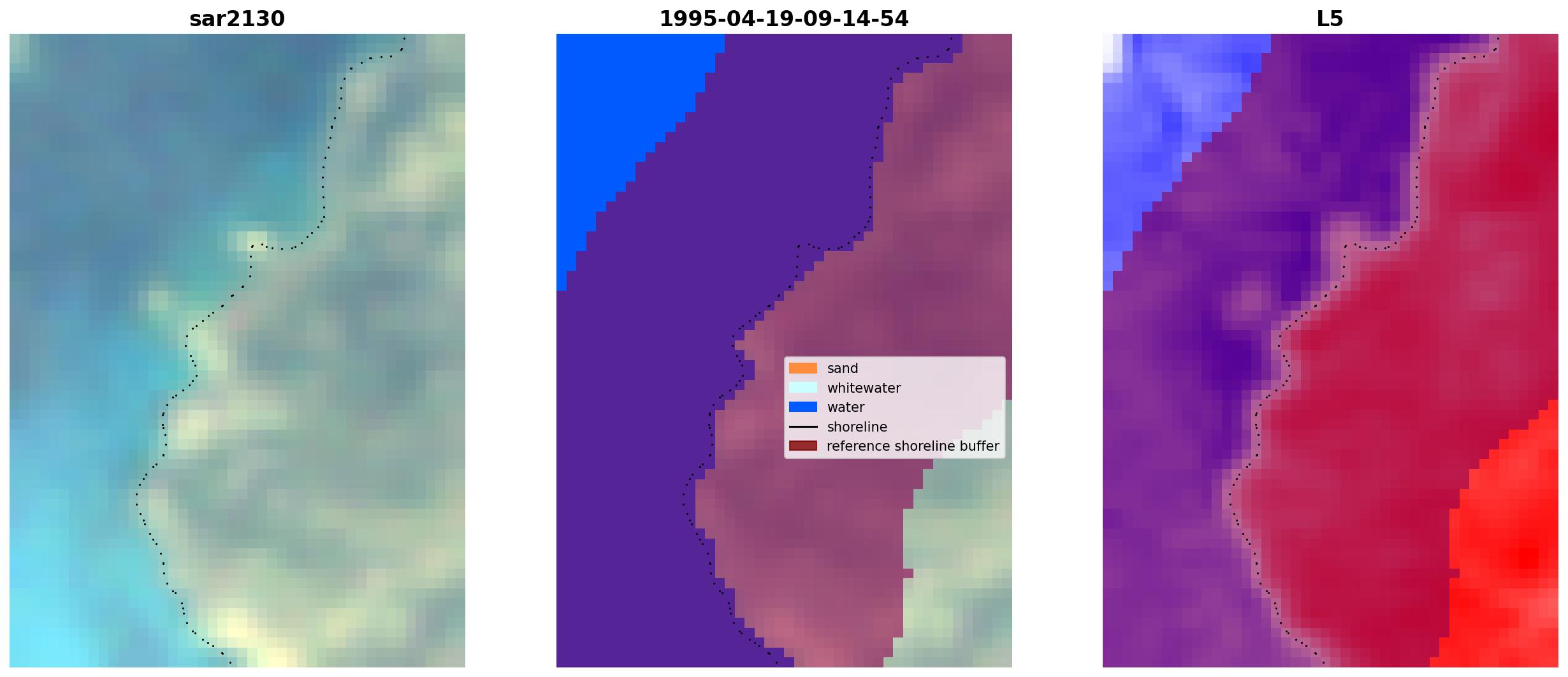 sar2130

1995-04-19-09-14-54

sand
whitewater
water
shoreline
reference shoreline buffer

L5